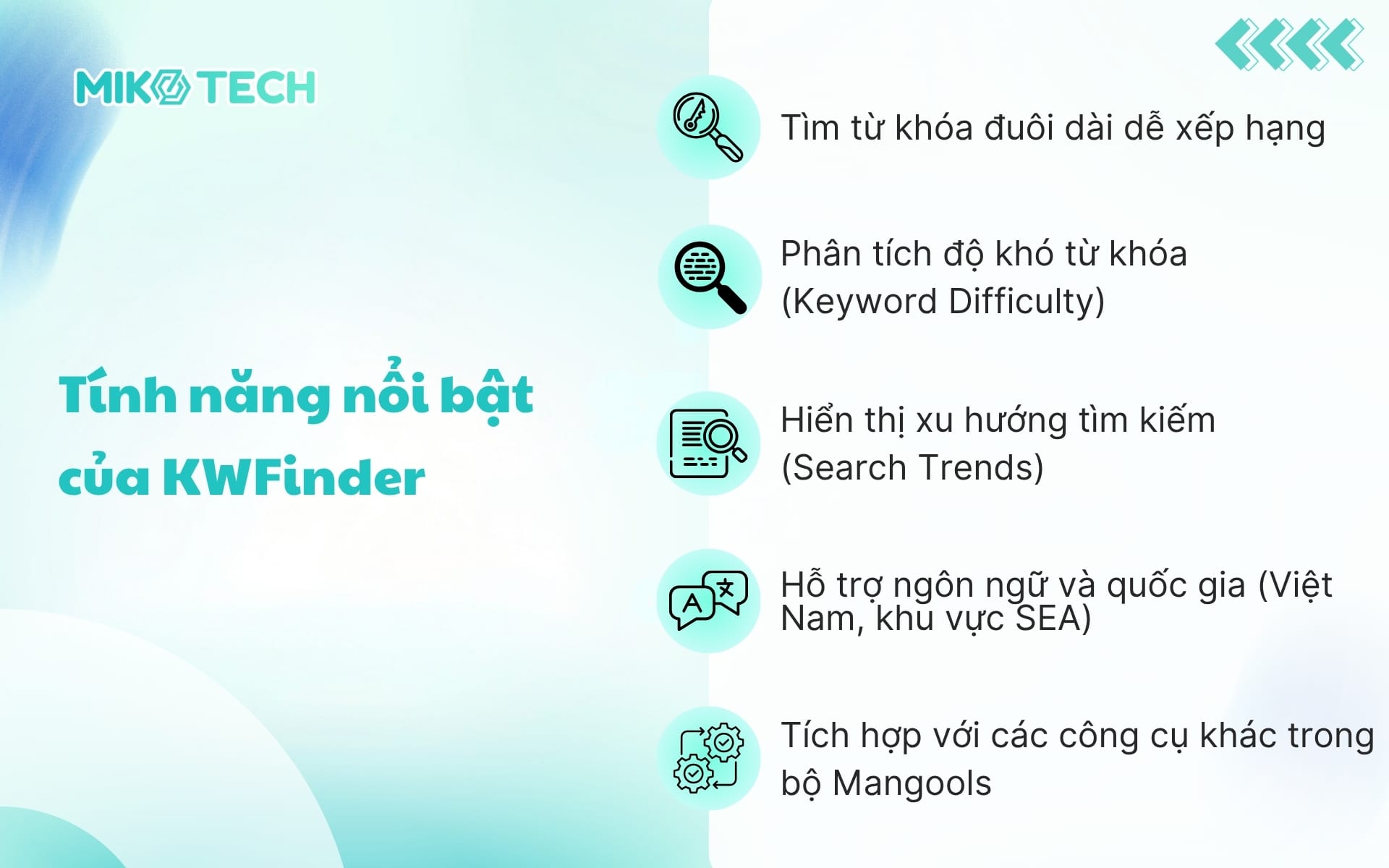 MIKO TECH

Tính năng nổi bật của KWFinder

Tìm từ khóa đuôi dài dễ xếp hạng

Phân tích độ khó từ khóa (Keyword Difficulty)

Hiển thị xu hướng tìm kiếm (Search Trends)

Hỗ trợ ngôn ngữ và quốc gia (Việt Nam, khu vực SEA)

Tích hợp với các công cụ khác trong bộ Mangools